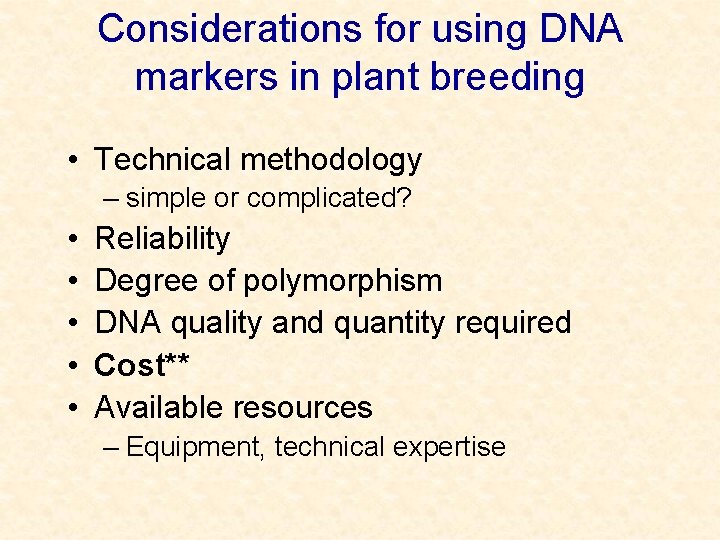 Considerations for using DNA markers in plant breeding

• Technical methodology
– simple or complicated?
• Reliability
• Degree of polymorphism
• DNA quality and quantity required
• Cost**
• Available resources
– Equipment, technical expertise